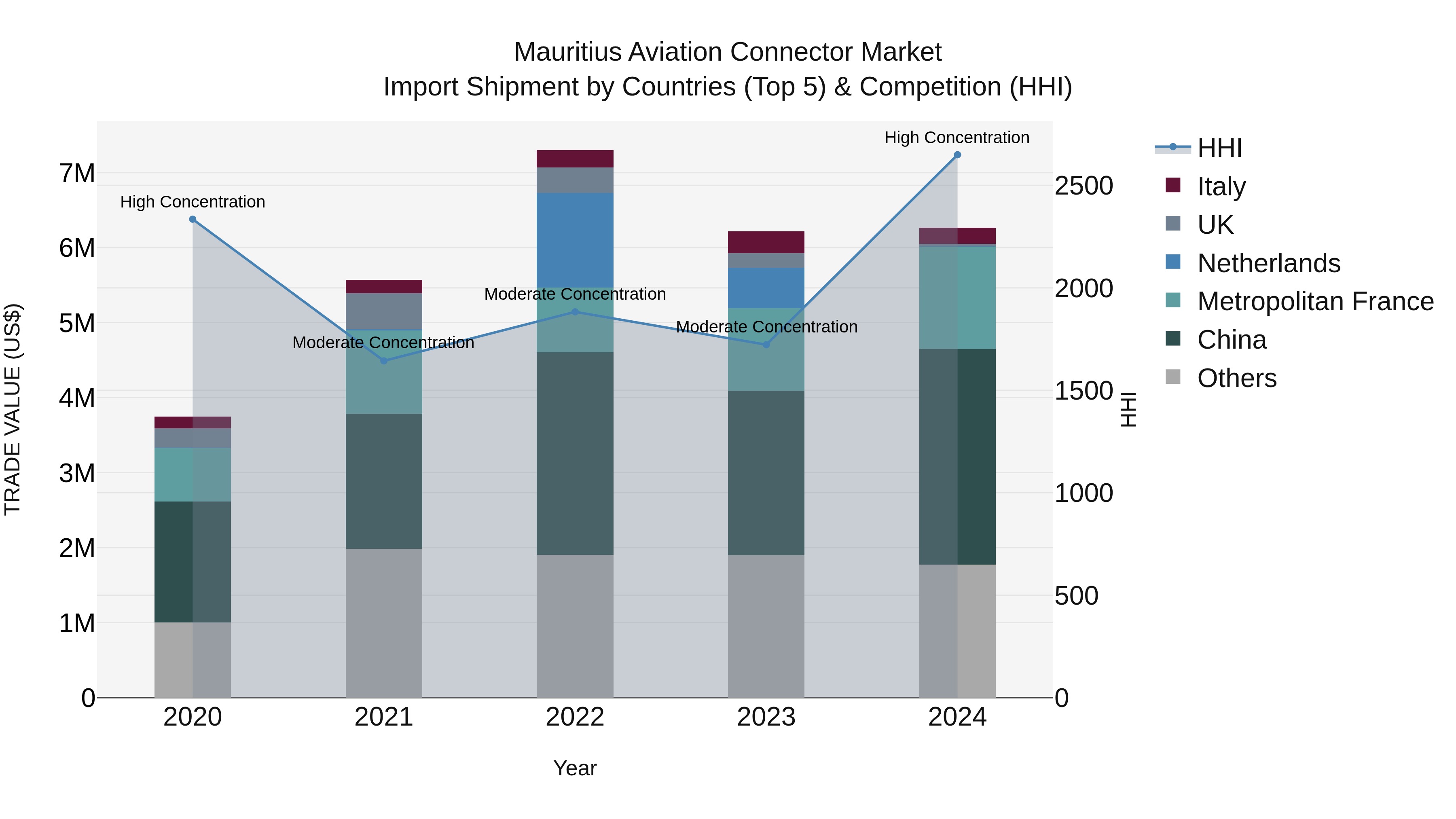 Mauritius Aviation Connector Market
Import Shipment by Countries (Top 5) & Competition (HHI)

TRADE VALUE (US$)

7M
6M
5M
4M
3M
2M
1M
0

High Concentration
Moderate Concentration
Moderate Concentration
Moderate Concentration
High Concentration

2500
2000
1500
1000
500
0

HHI

2020
2021
2022
2023
2024

Year

HHI
Italy
UK
Netherlands
Metropolitan France
China
Others